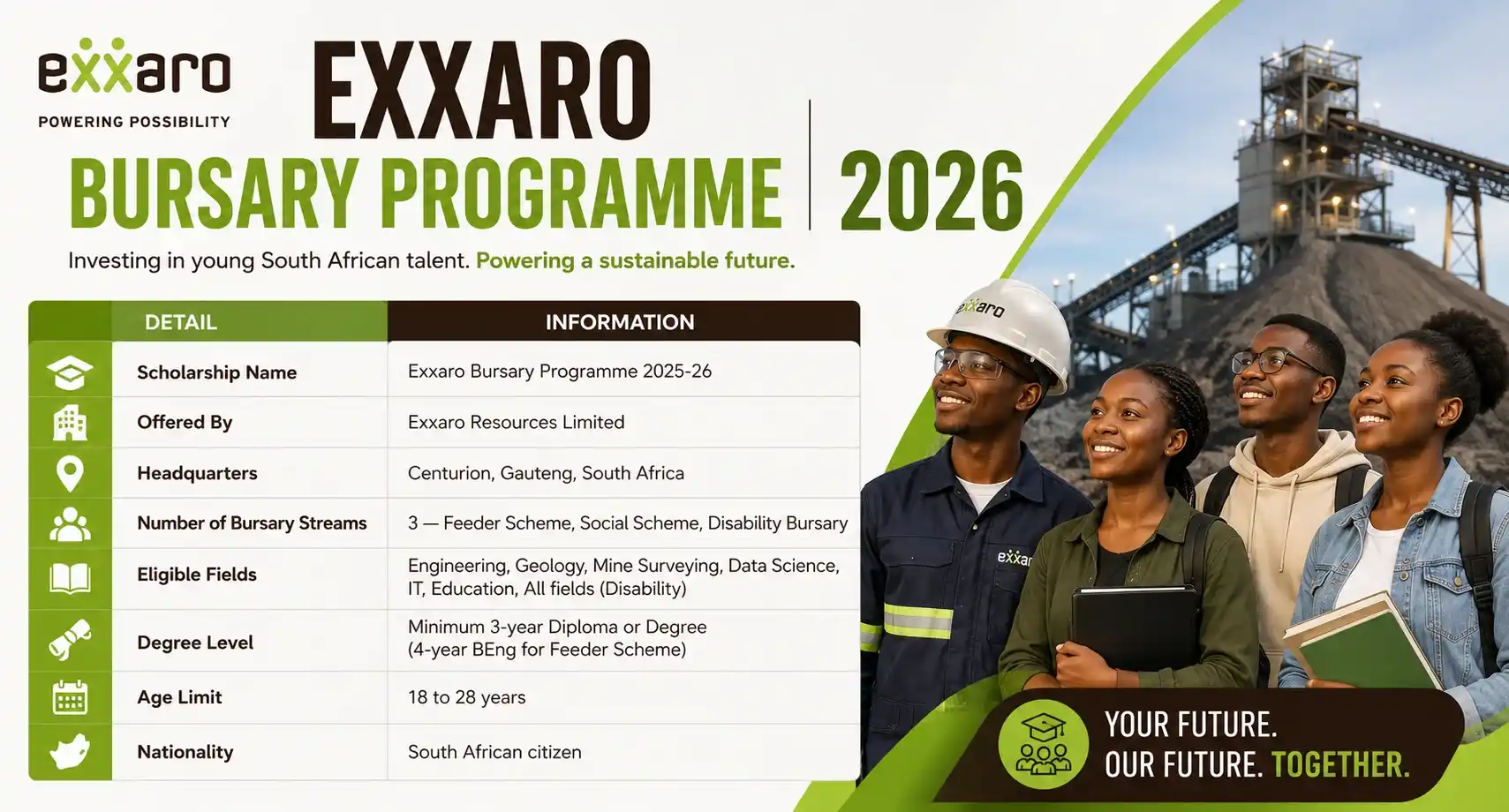 exxaro
POWERING POSSIBILITY

EXXARO
BURSARY PROGRAMME | 2026

Investing in young South African talent. Powering a sustainable future.

| DETAIL | INFORMATION |
|---|---|
| Scholarship Name | Exxaro Bursary Programme 2025-26 |
| Offered By | Exxaro Resources Limited |
| Headquarters | Centurion, Gauteng, South Africa |
| Number of Bursary Streams | 3 — Feeder Scheme, Social Scheme, Disability Bursary |
| Eligible Fields | Engineering, Geology, Mine Surveying, Data Science, IT, Education, All fields (Disability) |
| Degree Level | Minimum 3-year Diploma or Degree (4-year BEng for Feeder Scheme) |
| Age Limit | 18 to 28 years |
| Nationality | South African citizen |

exxaro
exxar

YOUR FUTURE.
OUR FUTURE. TOGETHER.